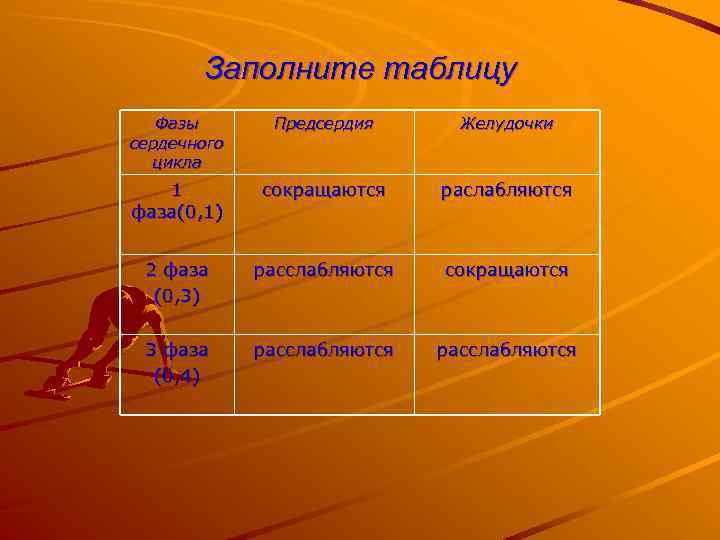 Заполните таблицу

| Фазы сердечного цикла | Предсердия | Желудочки |
|---|---|---|
| 1 фаза(0,1) | сокращаются | раслабляются |
| 2 фаза (0,3) | расслабляются | сокращаются |
| 3 фаза (0,4) | расслабляются | расслабляются |